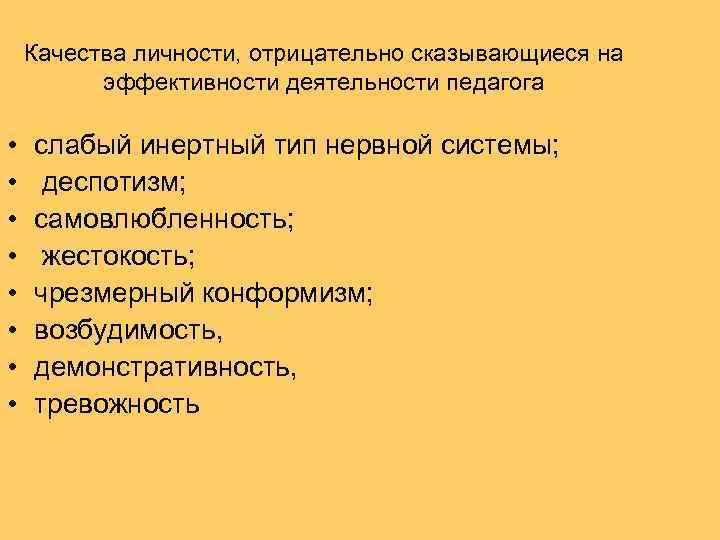 Качества личности, отрицательно сказывающиеся на эффективности деятельности педагога

• слабый инертный тип нервной системы;
• деспотизм;
• самовлюбленность;
• жестокость;
• чрезмерный конформизм;
• возбудимость,
• демонстративность,
• тревожность